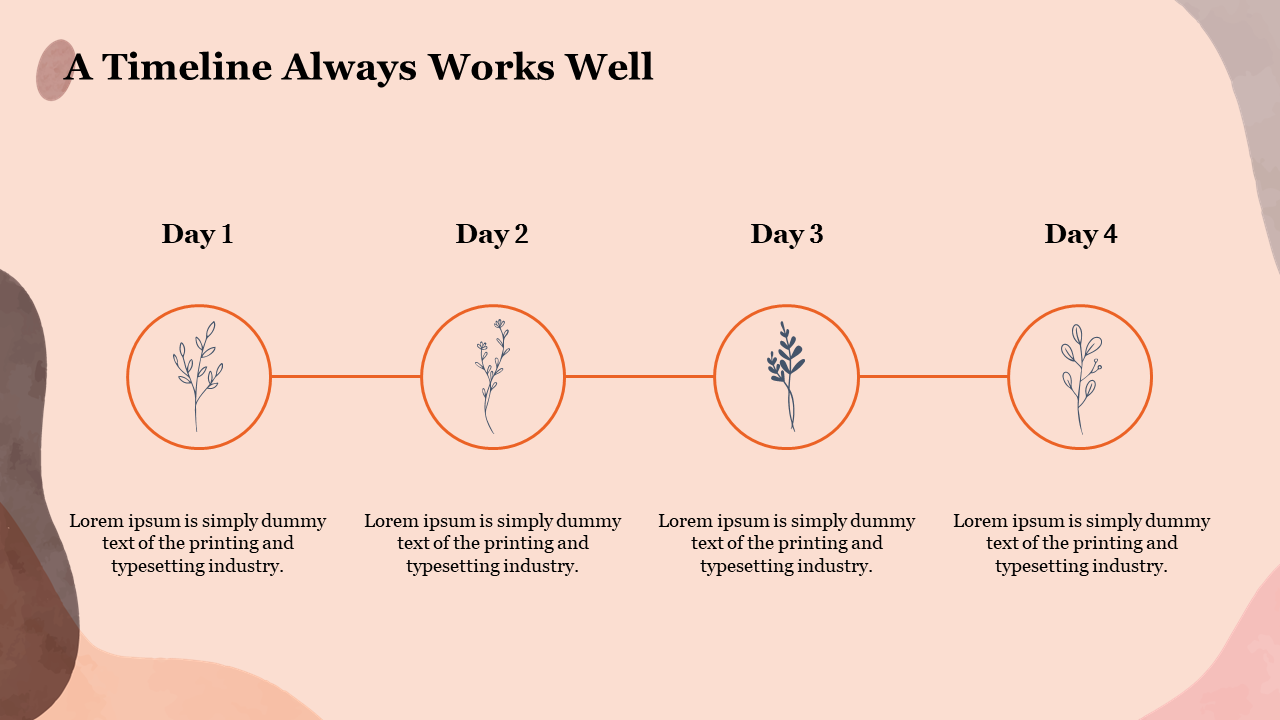 A Timeline Always Works Well

Day 1

Lorem ipsum is simply dummy text of the printing and typesetting industry.

Day 2

Lorem ipsum is simply dummy text of the printing and typesetting industry.

Day 3

Lorem ipsum is simply dummy text of the printing and typesetting industry.

Day 4

Lorem ipsum is simply dummy text of the printing and typesetting industry.